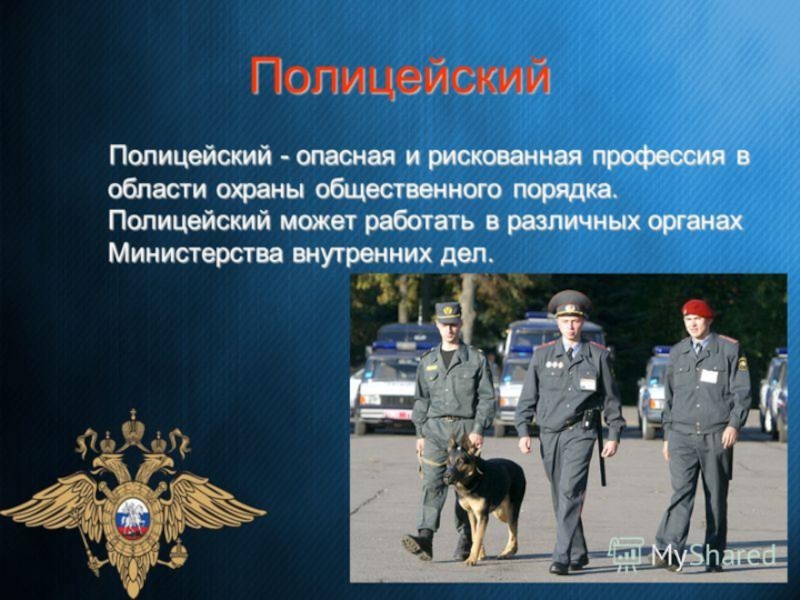 Полицейский

Полицейский - опасная и рискованная профессия в области охраны общественного порядка. Полицейский может работать в различных органах Министерства внутренних дел.

MyShared